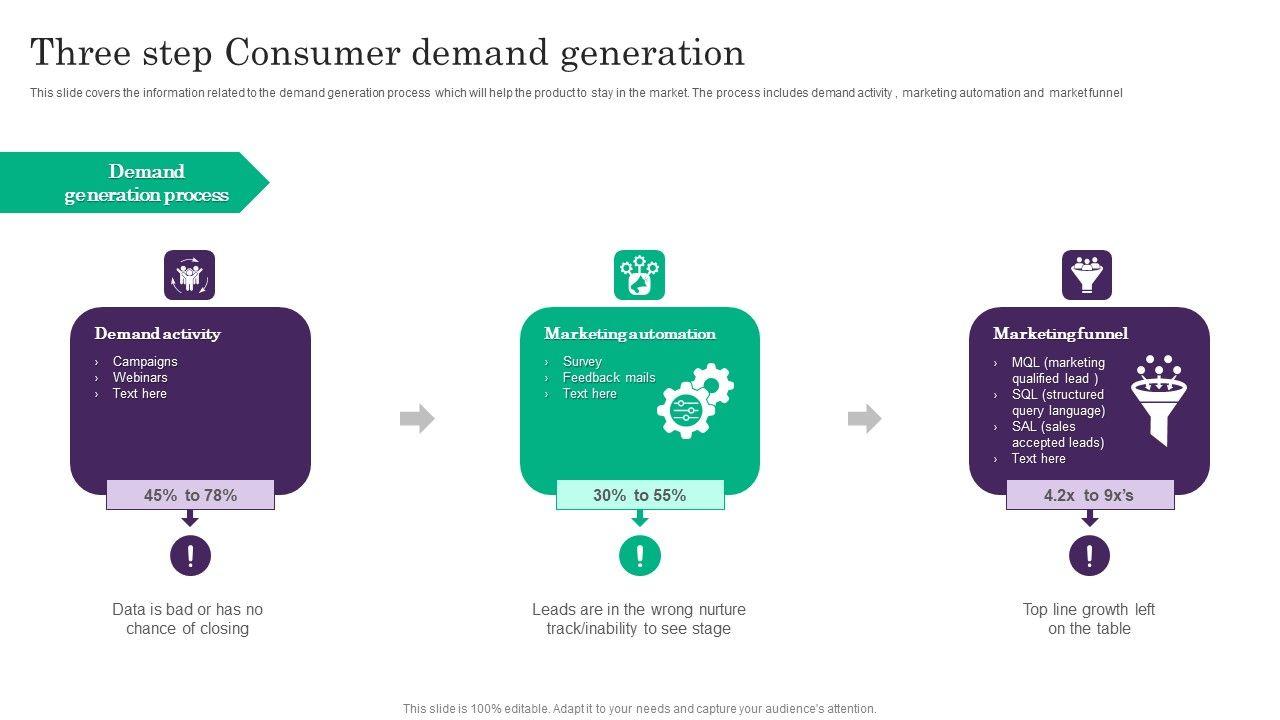 Three step Consumer demand generation

This slide covers the information related to the demand generation process which will help the product to stay in the market. The process includes demand activity , marketing automation and market funnel

Demand generation process

Demand activity
› Campaigns
› Webinars
› Text here

45% to 78%

!

Data is bad or has no chance of closing

Marketing automation
› Survey
› Feedback mails
› Text here

30% to 55%

!

Leads are in the wrong nurture track/inability to see stage

Marketing funnel
› MQL (marketing qualified lead )
› SQL (structured query language)
› SAL (sales accepted leads)
› Text here

4.2x to 9x's

!

Top line growth left on the table

This slide is 100% editable. Adapt it to your needs and capture your audience's attention.